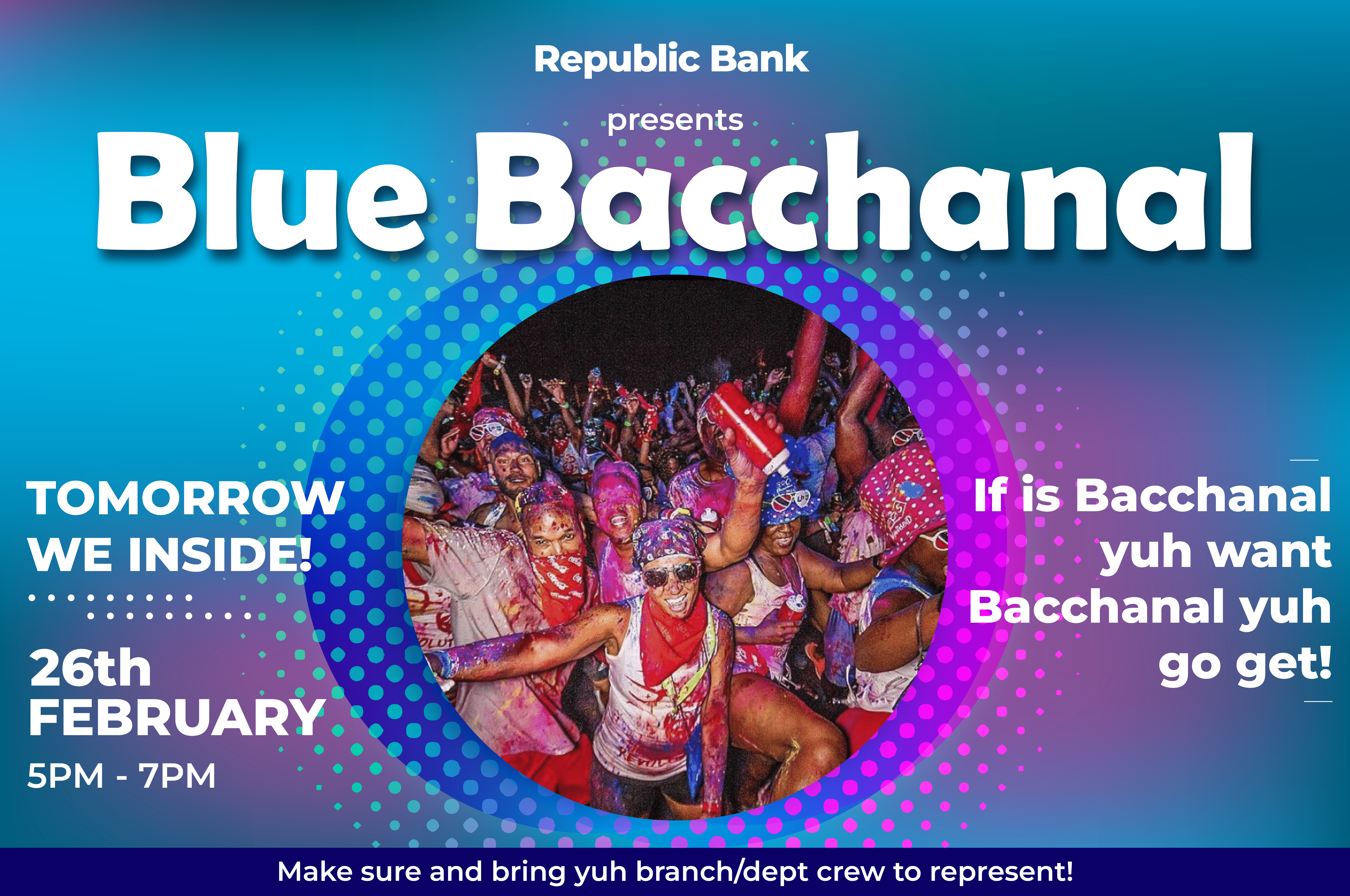 Republic Bank

presents

Blue Bacchanal

TOMORROW WE INSIDE!

26th FEBRUARY

5PM - 7PM

If is Bacchanal yuh want Bacchanal yuh go get!

Make sure and bring yuh branch/dept crew to represent!